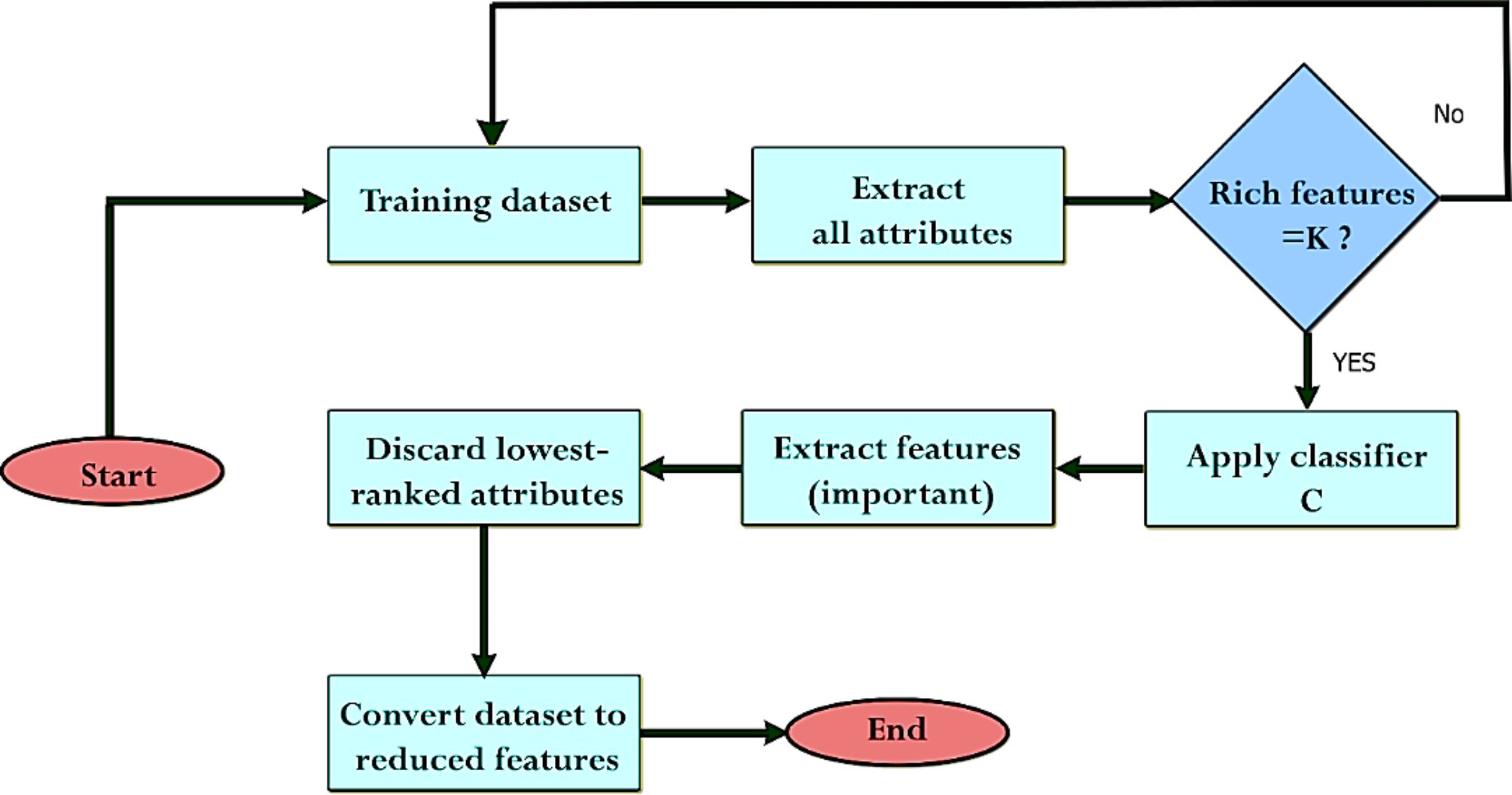 Start

Training dataset

Extract all attributes

Rich features =K ?

No

YES

Apply classifier C

Extract features (important)

Discard lowest-ranked attributes

Convert dataset to reduced features

End